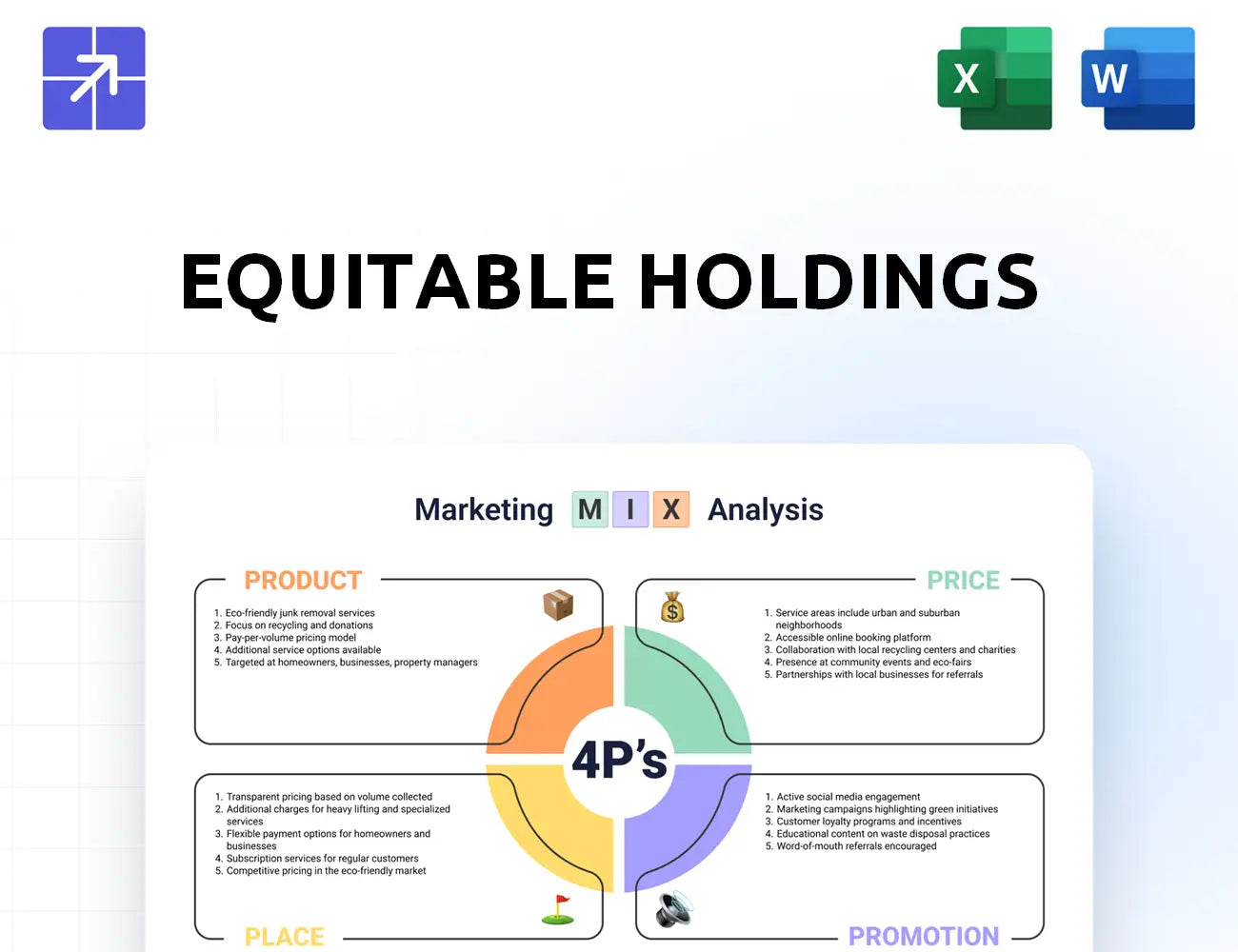 X

W

EQUITABLE HOLDINGS

Marketing M I X Analysis

PRODUCT

1. Eco-friendly junk removal services
2. Focus on recycling and donations
3. Pay-per-volume pricing model
4. Additional service options available
5. Targeted at homeowners, businesses, property managers

PRICE

1. Service areas include urban and suburban neighborhoods
2. Accessible online booking platform
3. Collaboration with local recycling centers and charities
4. Presence at community events and eco-fairs
5. Partnerships with local businesses for referrals

4P's

1. Transparent pricing based on volume collected
2. Additional charges for heavy lifting and specialized services
3. Flexible payment options for homeowners and businesses
4. Subscription services for regular customers
5. Competitive pricing in the eco-friendly market

PLACE

1. Active social media engagement
2. Marketing campaigns highlighting green initiatives
3. Customer loyalty programs and incentives
4. Educational content on waste disposal practices
5. Word-of-mouth referrals encouraged

PROMOTION